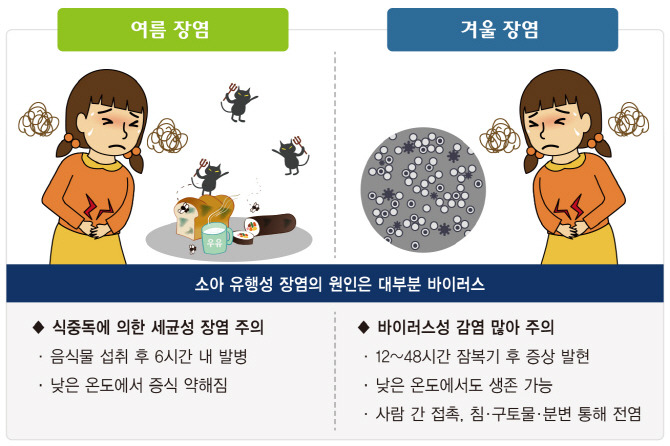 여름 장염

겨울 장염

우유

소아 유행성 장염의 원인은 대부분 바이러스

◆ 식중독에 의한 세균성 장염 주의

· 음식물 섭취 후 6시간 내 발병

· 낮은 온도에서 증식 약해짐

◆ 바이러스성 감염 많아 주의

· 12~48시간 잠복기 후 증상 발현

· 낮은 온도에서도 생존 가능

· 사람 간 접촉, 침·구토물·분변 통해 전염